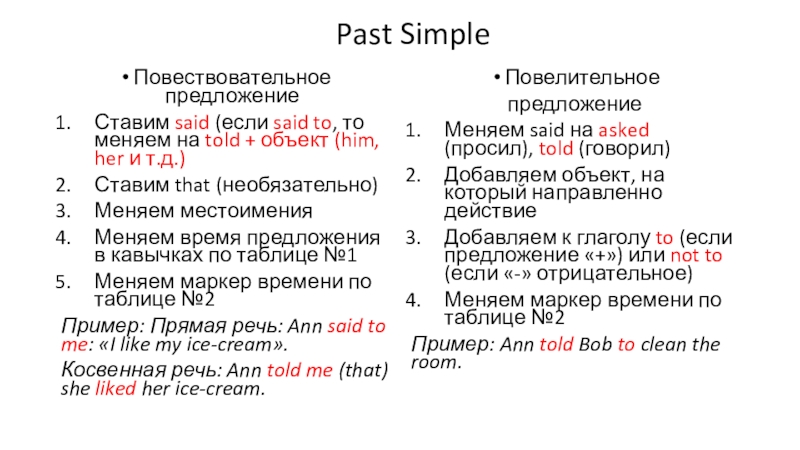 Past Simple

• Повествовательное предложение

1. Ставим said (если said to, то меняем на told + объект (him, her и т.д.)
2. Ставим that (необязательно)
3. Меняем местоимения
4. Меняем время предложения в кавычках по таблице №1
5. Меняем маркер времени по таблице №2

Пример: Прямая речь: Ann said to me: «I like my ice-cream».

Косвенная речь: Ann told me (that) she liked her ice-cream.

• Повелительное предложение

1. Меняем said на asked (просил), told (говорил)
2. Добавляем объект, на который направленно действие
3. Добавляем к глаголу to (если предложение «+») или not to (если «-» отрицательное)
4. Меняем маркер времени по таблице №2

Пример: Ann told Bob to clean the room.